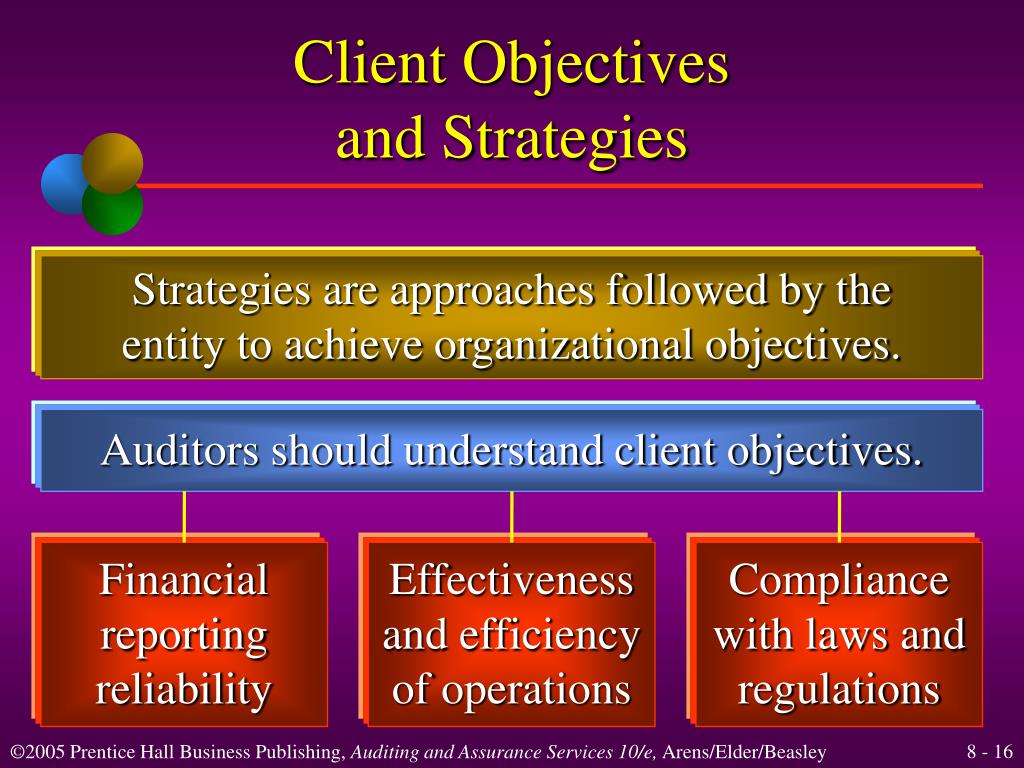 Client Objectives and Strategies

Strategies are approaches followed by the entity to achieve organizational objectives.

Auditors should understand client objectives.

Financial reporting reliability

Effectiveness and efficiency of operations

Compliance with laws and regulations

©2005 Prentice Hall Business Publishing, Auditing and Assurance Services 10/e, Arens/Elder/Beasley

8 - 16